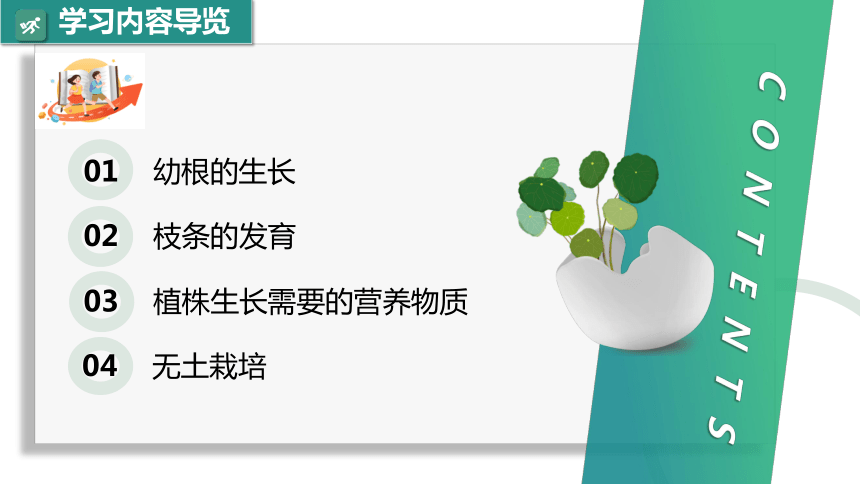 学习内容导览

01 幼根的生长

02 枝条的发育

03 植株生长需要的营养物质

04 无土栽培

CONTENTS